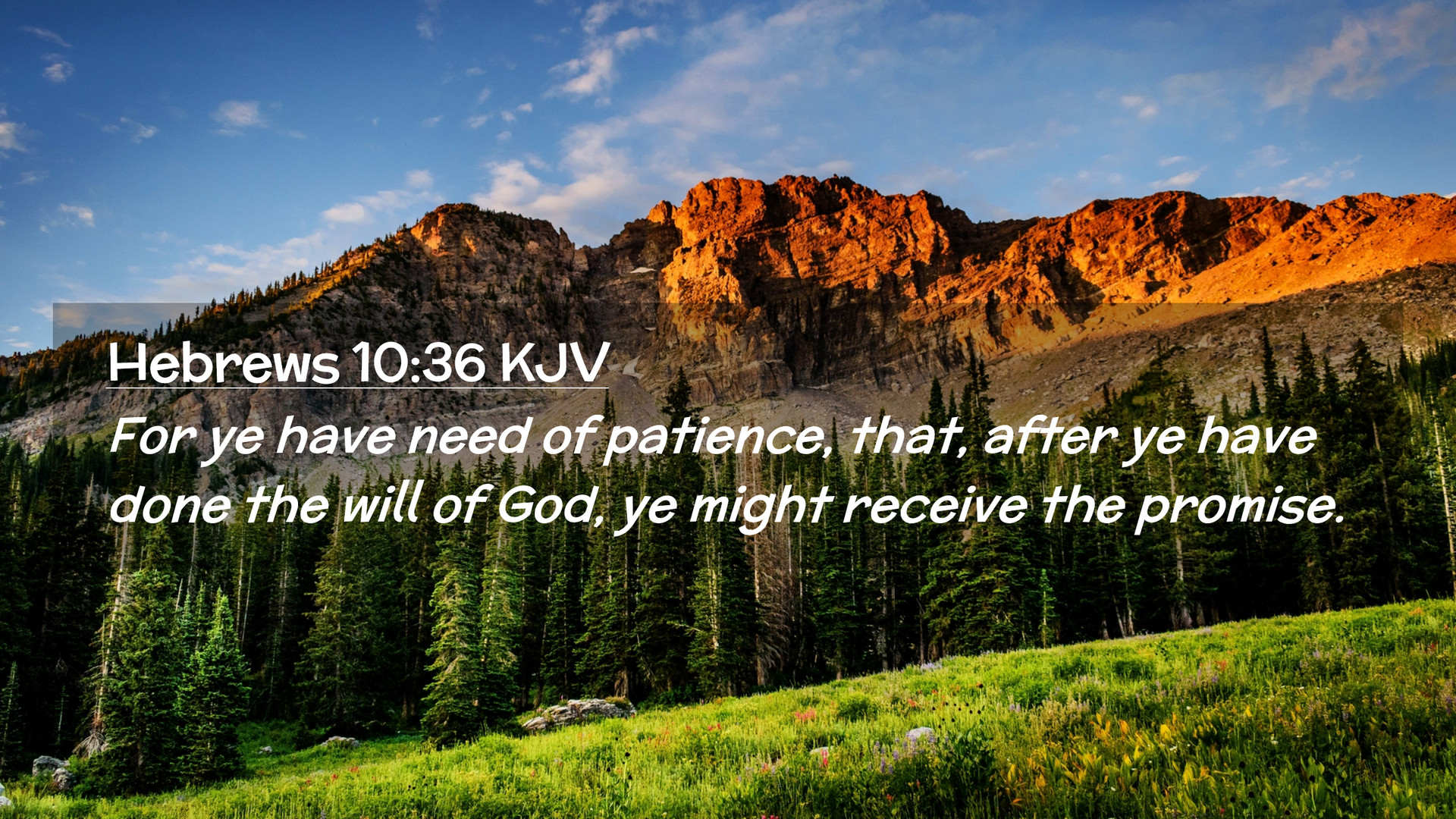 Hebrews 10:36 KJV

For ye have need of patience, that, after ye have done the will of God, ye might receive the promise.